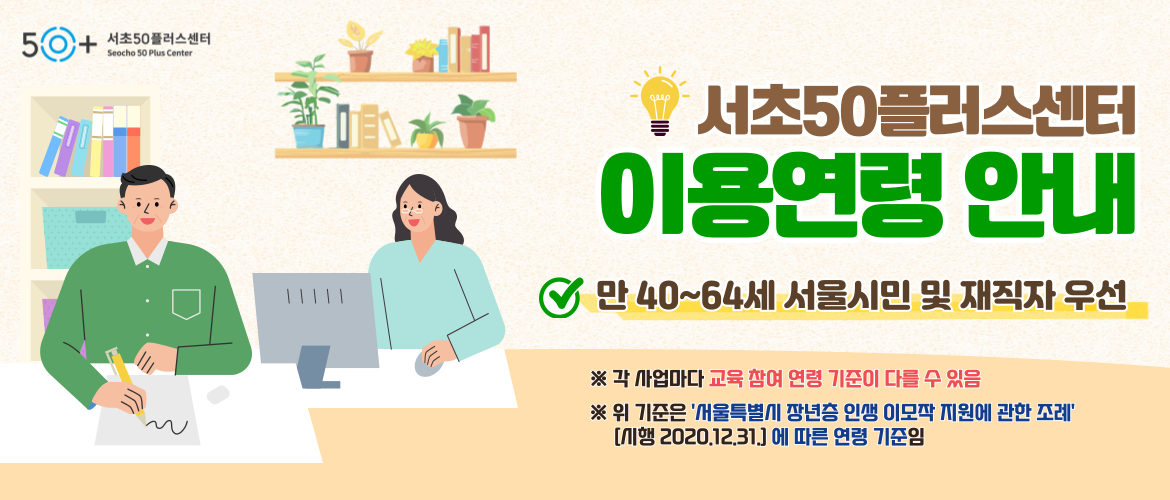 50+ 서초50플러스센터
Seocho 50 Plus Center

서초50플러스센터
이용연령 안내

만 40~64세 서울시민 및 재직자 우선

※ 각 사업마다 교육 참여 연령 기준이 다를 수 있음

※ 위 기준은 '서울특별시 장년층 인생 이모작 지원에 관한 조례' [시행 2020.12.31.] 에 따른 연령 기준임